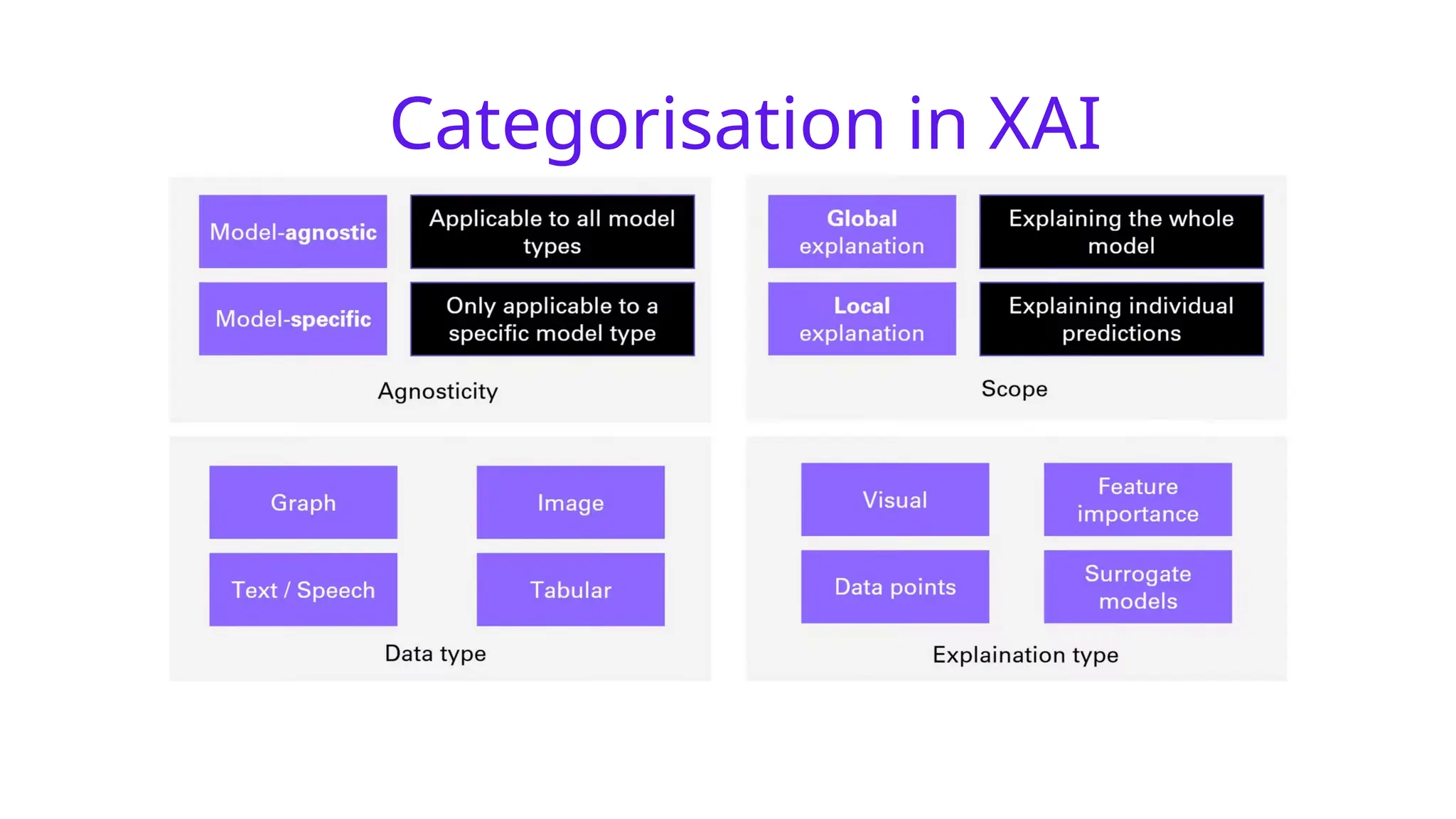 Categorisation in XAI

Model-agnostic
Applicable to all model types
Model-specific
Only applicable to a specific model type
Agnosticity

Global explanation
Explaining the whole model
Local explanation
Explaining individual predictions
Scope

Graph
Image
Text / Speech
Tabular
Data type

Visual
Feature importance
Data points
Surrogate models
Explaination type